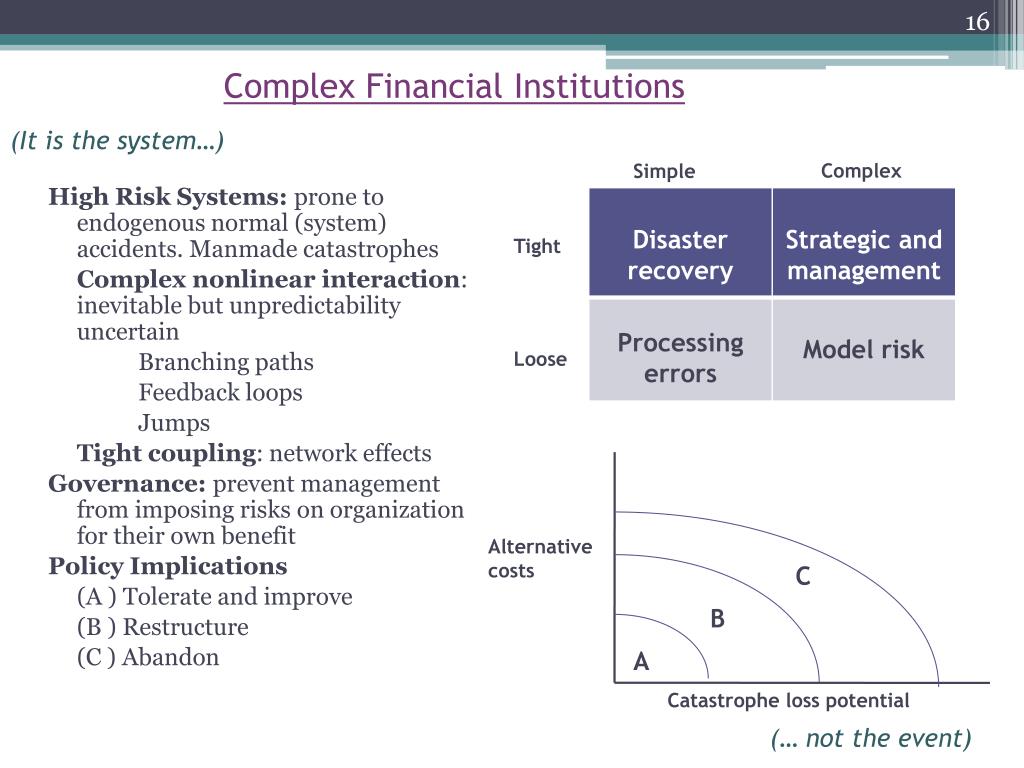 16

Complex Financial Institutions

(It is the system…)

High Risk Systems: prone to endogenous normal (system) accidents. Manmade catastrophes

Complex nonlinear interaction: inevitable but unpredictability uncertain

Branching paths

Feedback loops

Jumps

Tight coupling: network effects

Governance: prevent management from imposing risks on organization for their own benefit

Policy Implications

(A ) Tolerate and improve

(B ) Restructure

(C ) Abandon

| | Simple | Complex |
|---|---|---|
| Tight | Disaster recovery | Strategic and management |
| Loose | Processing errors | Model risk |

Alternative costs

C

B

A

Catastrophe loss potential

(… not the event)